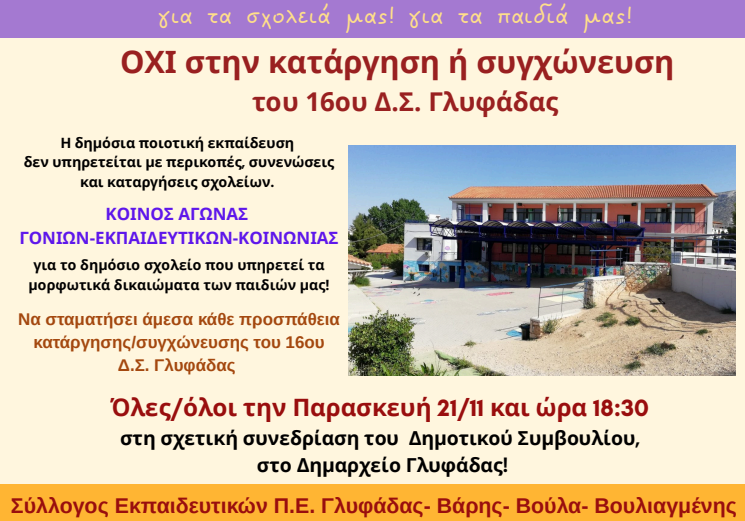 για τα σχολειά μας! για τα παιδιά μας!

ΟΧΙ στην κατάργηση ή συγχώνευση του 16ου Δ.Σ. Γλυφάδας

Η δημόσια ποιοτική εκπαίδευση δεν υπηρετείται με περικοπές, συνενώσεις και καταργήσεις σχολείων.

ΚΟΙΝΟΣ ΑΓΩΝΑΣ ΓΟΝΙΩΝ-ΕΚΠΑΙΔΕΥΤΙΚΩΝ-ΚΟΙΝΩΝΙΑΣ

για το δημόσιο σχολείο που υπηρετεί τα μορφωτικά δικαιώματα των παιδιών μας!

Να σταματήσει άμεσα κάθε προσπάθεια κατάργησης/συγχώνευσης του 16ου Δ.Σ. Γλυφάδας

Όλες/όλοι την Παρασκευή 21/11 και ώρα 18:30

στη σχετική συνεδρίαση του Δημοτικού Συμβουλίου, στο Δημαρχείο Γλυφάδας!

Σύλλογος Εκπαιδευτικών Π.Ε. Γλυφάδας- Βάρης- Βούλα- Βουλιαγμένης